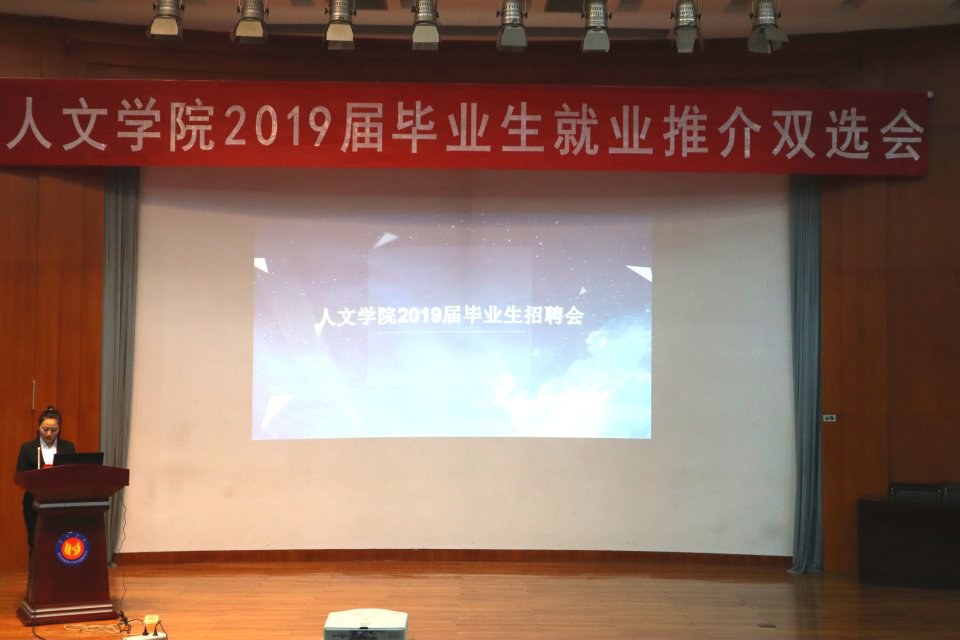 人文学院2019届毕业生就业推介双选会

人文学院2019届毕业生招聘会